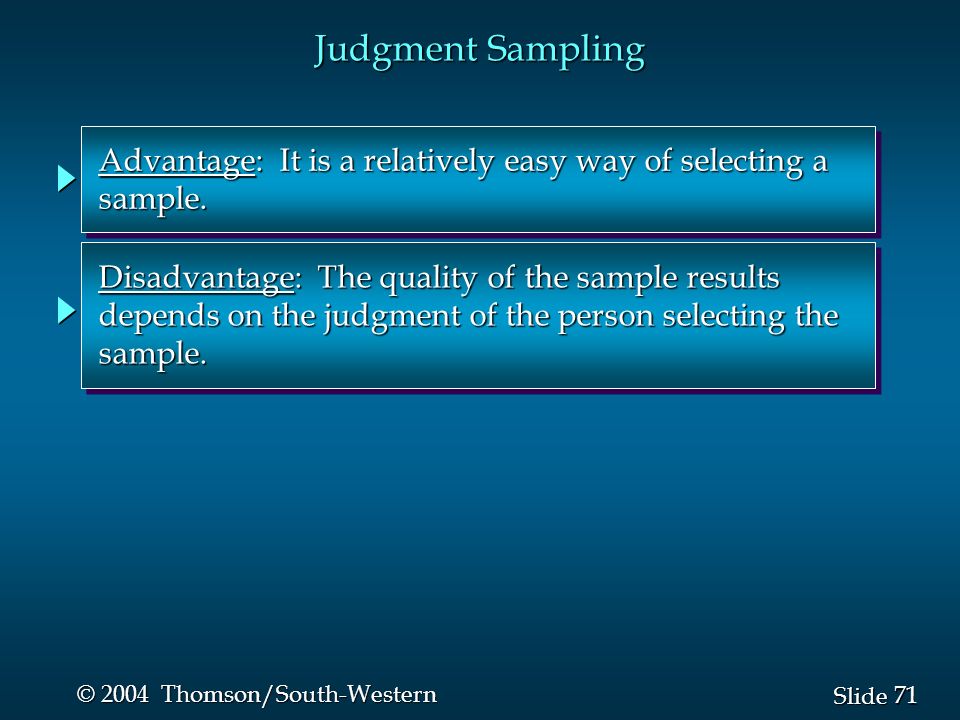 Judgment Sampling

Advantage: It is a relatively easy way of selecting a sample.

Disadvantage: The quality of the sample results depends on the judgment of the person selecting the sample.

© 2004 Thomson/South-Western

Slide 71